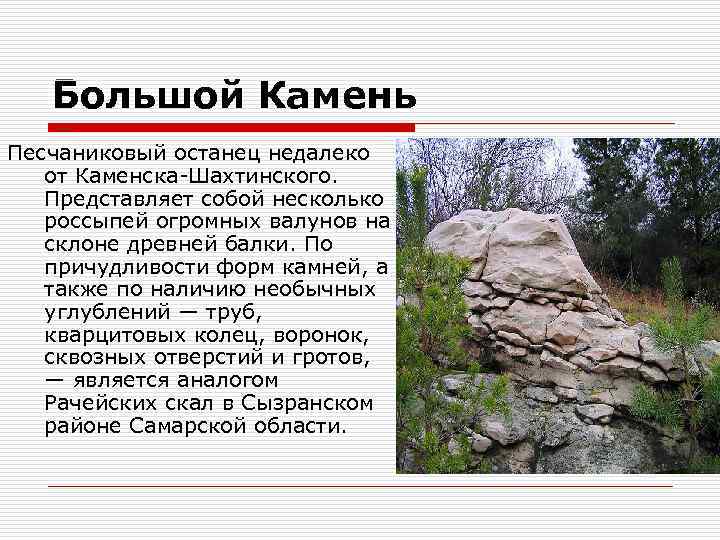 Большой Камень

Песчаниковый останец недалеко от Каменска-Шахтинского. Представляет собой несколько россыпей огромных валунов на склоне древней балки. По причудливости форм камней, а также по наличию необычных углублений — труб, кварцитовых колец, воронок, сквозных отверстий и гротов, — является аналогом Рачейских скал в Сызранском районе Самарской области.